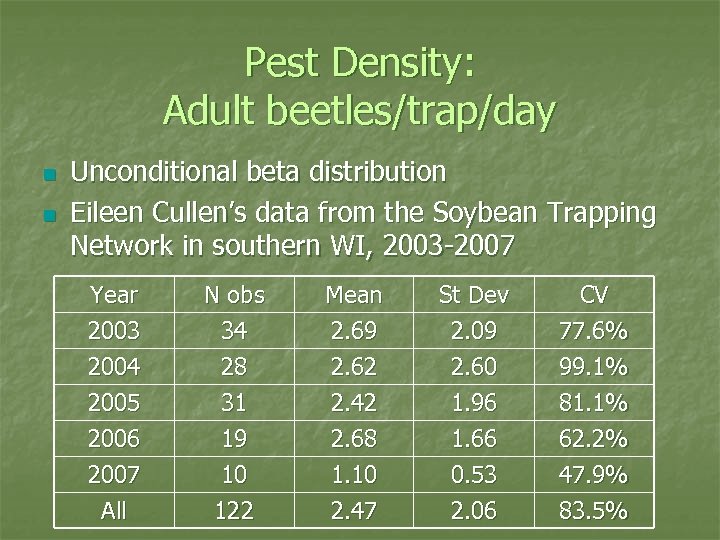 Pest Density:
Adult beetles/trap/day

Unconditional beta distribution

Eileen Cullen's data from the Soybean Trapping Network in southern WI, 2003-2007

| Year | N obs | Mean | St Dev | CV |
|---|---|---|---|---|
| 2003 | 34 | 2.69 | 2.09 | 77.6% |
| 2004 | 28 | 2.62 | 2.60 | 99.1% |
| 2005 | 31 | 2.42 | 1.96 | 81.1% |
| 2006 | 19 | 2.68 | 1.66 | 62.2% |
| 2007 | 10 | 1.10 | 0.53 | 47.9% |
| All | 122 | 2.47 | 2.06 | 83.5% |